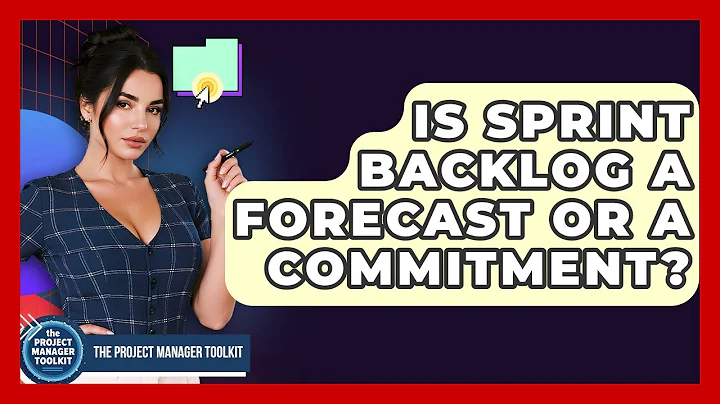 IS SPRINT BACKLOG A FORECAST OR A COMMITMENT?

the PROJECT MANAGER TOOLKIT

THE PROJECT MANAGER TOOLKIT